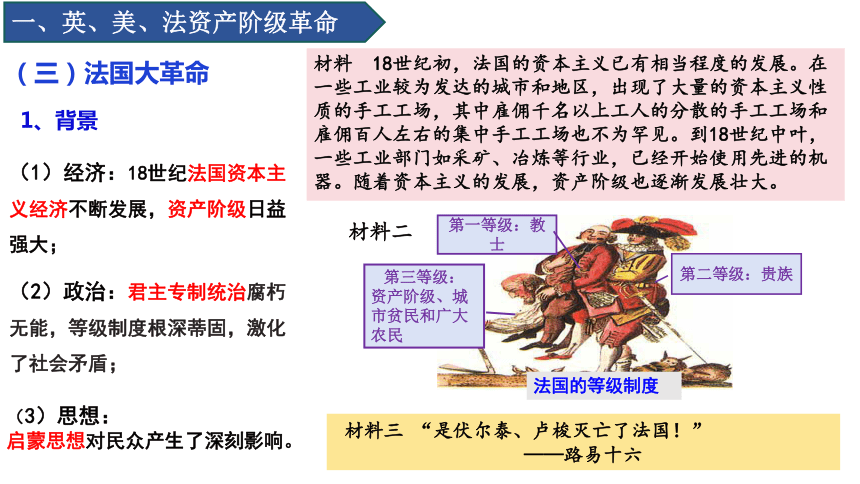 一、英、美、法资产阶级革命

（三）法国大革命

1、背景

（1）经济：18世纪法国资本主义经济不断发展，资产阶级日益强大；

（2）政治：君主专制统治腐朽无能，等级制度根深蒂固，激化了社会矛盾；

（3）思想：
启蒙思想对民众产生了深刻影响。

材料　18世纪初，法国的资本主义已有相当程度的发展。在一些工业较为发达的城市和地区，出现了大量的资本主义性质的手工工场，其中雇佣千名以上工人的分散的手工工场和雇佣百人左右的集中手工工场也不为罕见。到18世纪中叶，一些工业部门如采矿、冶炼等行业，已经开始使用先进的机器。随着资本主义的发展，资产阶级也逐渐发展壮大。

材料二

第一等级：教士

第二等级：贵族

第三等级：资产阶级、城市贫民和广大农民

法国的等级制度

材料三　“是伏尔泰、卢梭灭亡了法国！”
——路易十六